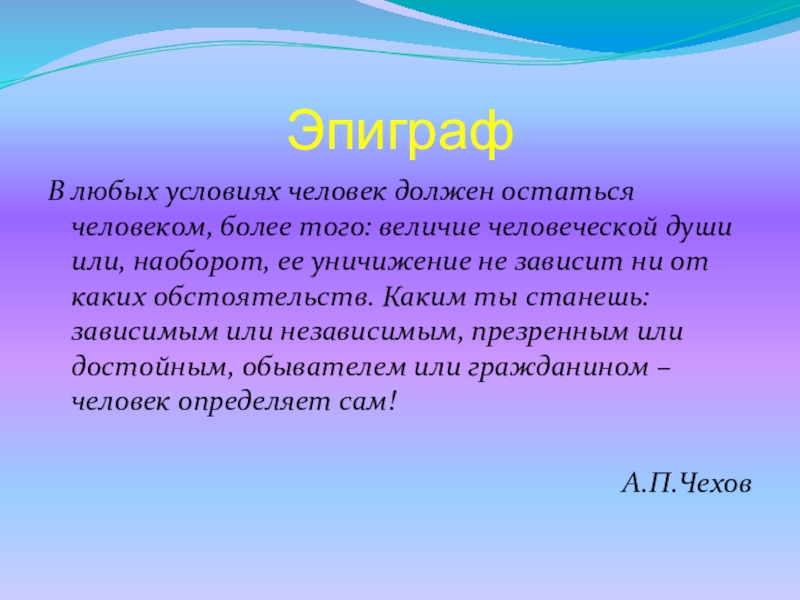 Эпиграф

В любых условиях человек должен остаться человеком, более того: величие человеческой души или, наоборот, ее уничижение не зависит ни от каких обстоятельств. Каким ты станешь: зависимым или независимым, презренным или достойным, обывателем или гражданином – человек определяет сам!

А.П.Чехов